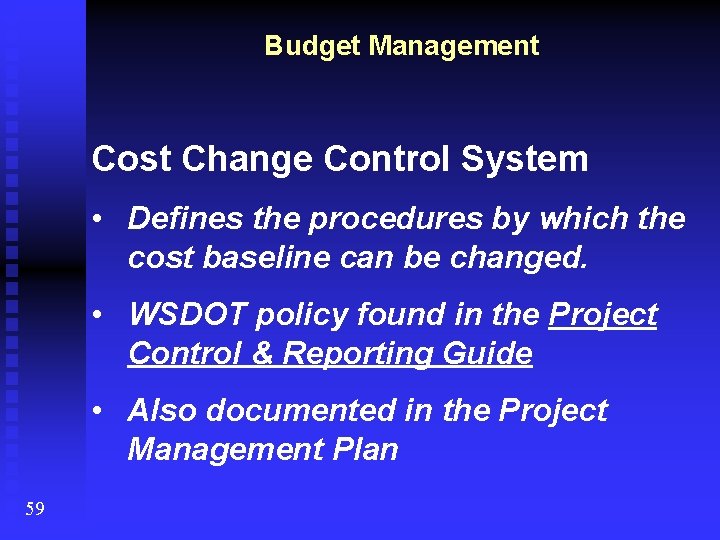 Budget Management

Cost Change Control System

• Defines the procedures by which the cost baseline can be changed.

• WSDOT policy found in the Project Control & Reporting Guide

• Also documented in the Project Management Plan

59